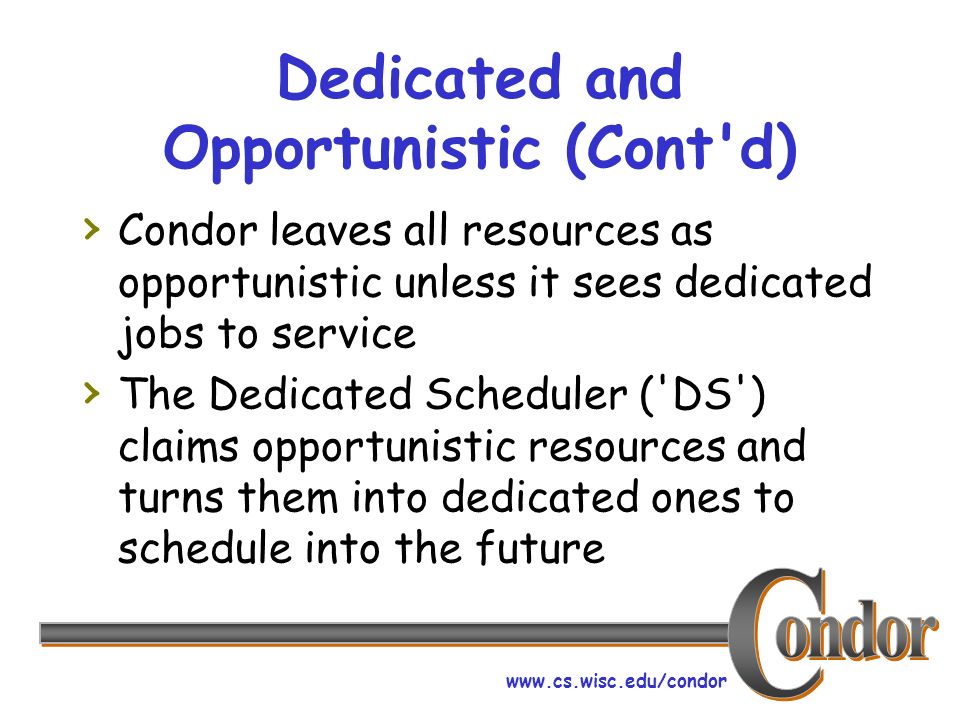 Dedicated and Opportunistic (Cont'd)

› Condor leaves all resources as opportunistic unless it sees dedicated jobs to service

› The Dedicated Scheduler ('DS') claims opportunistic resources and turns them into dedicated ones to schedule into the future

Condor

www.cs.wisc.edu/condor